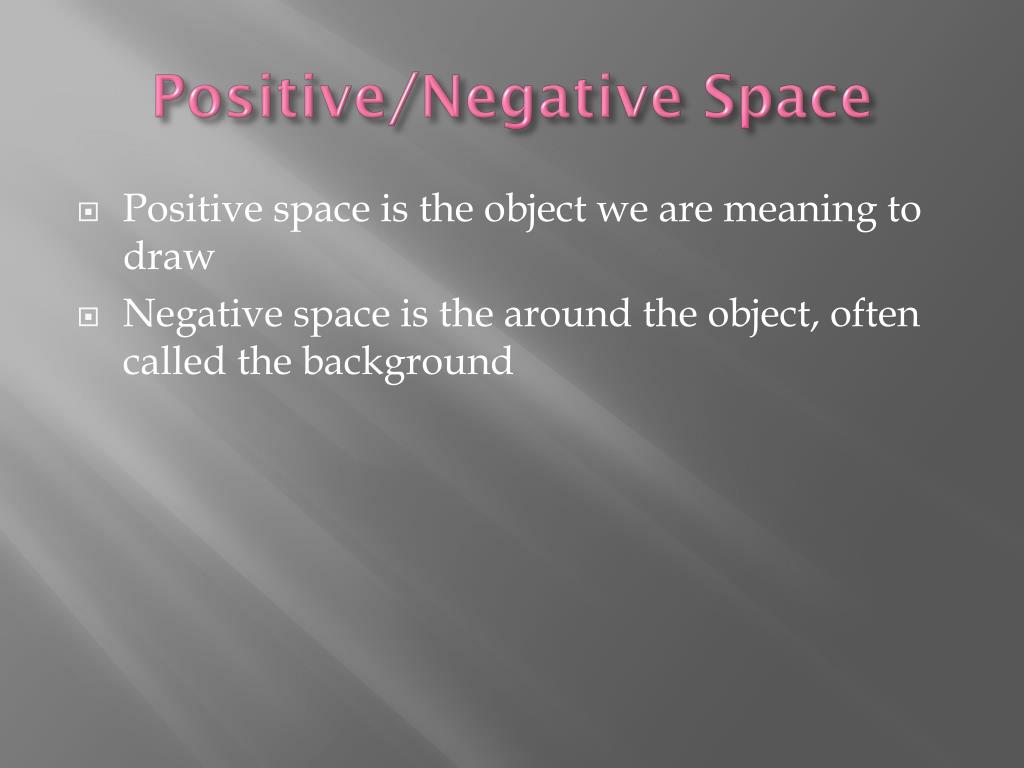 Positive/Negative Space

Positive space is the object we are meaning to draw

Negative space is the around the object, often called the background